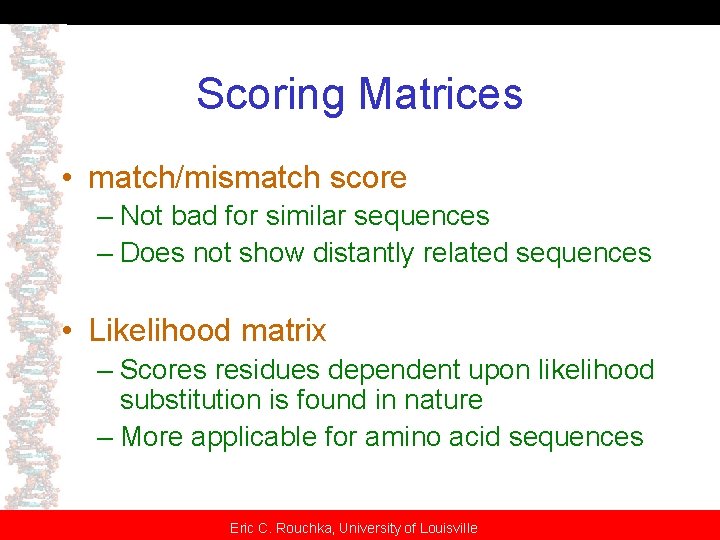 Scoring Matrices

• match/mismatch score
– Not bad for similar sequences
– Does not show distantly related sequences

• Likelihood matrix
– Scores residues dependent upon likelihood substitution is found in nature
– More applicable for amino acid sequences

Eric C. Rouchka, University of Louisville